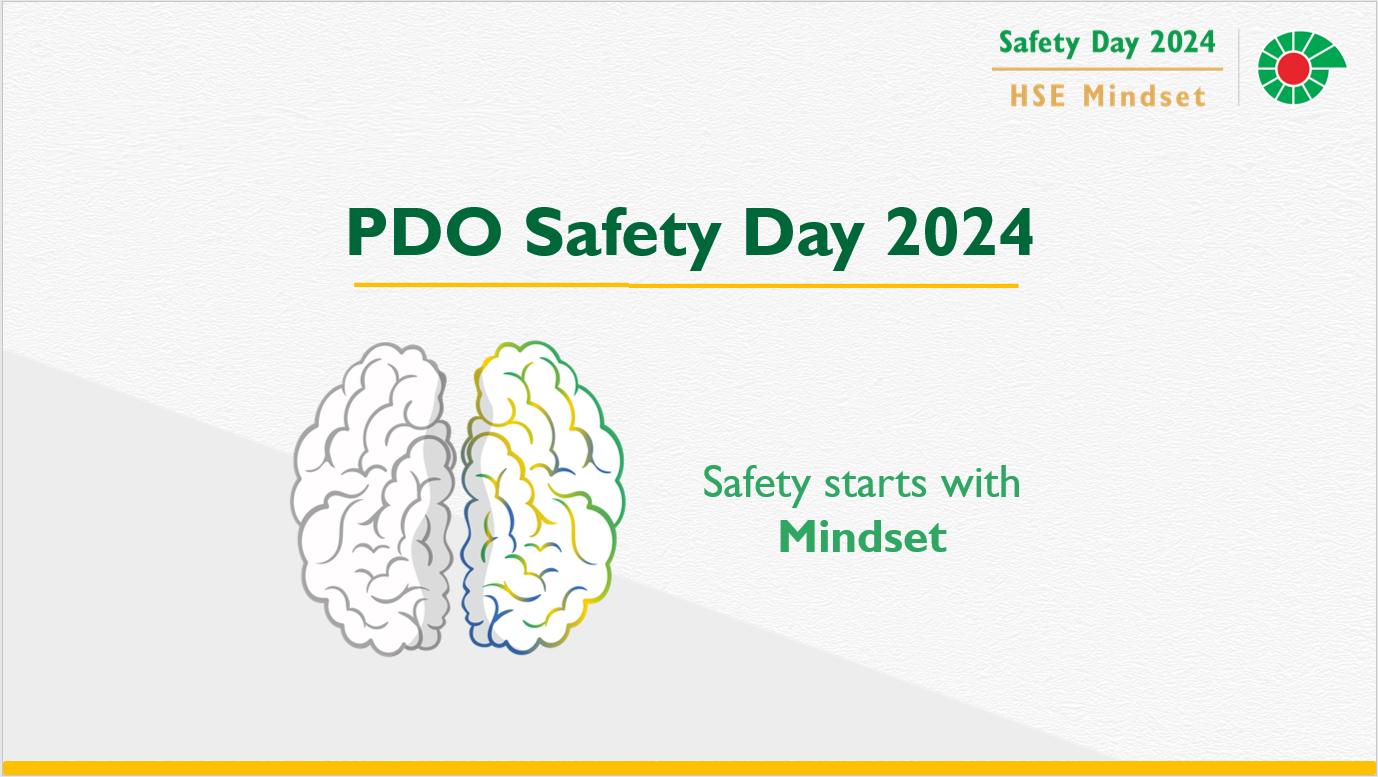 Safety Day 2024
HSE Mindset

PDO Safety Day 2024

Safety starts with
Mindset